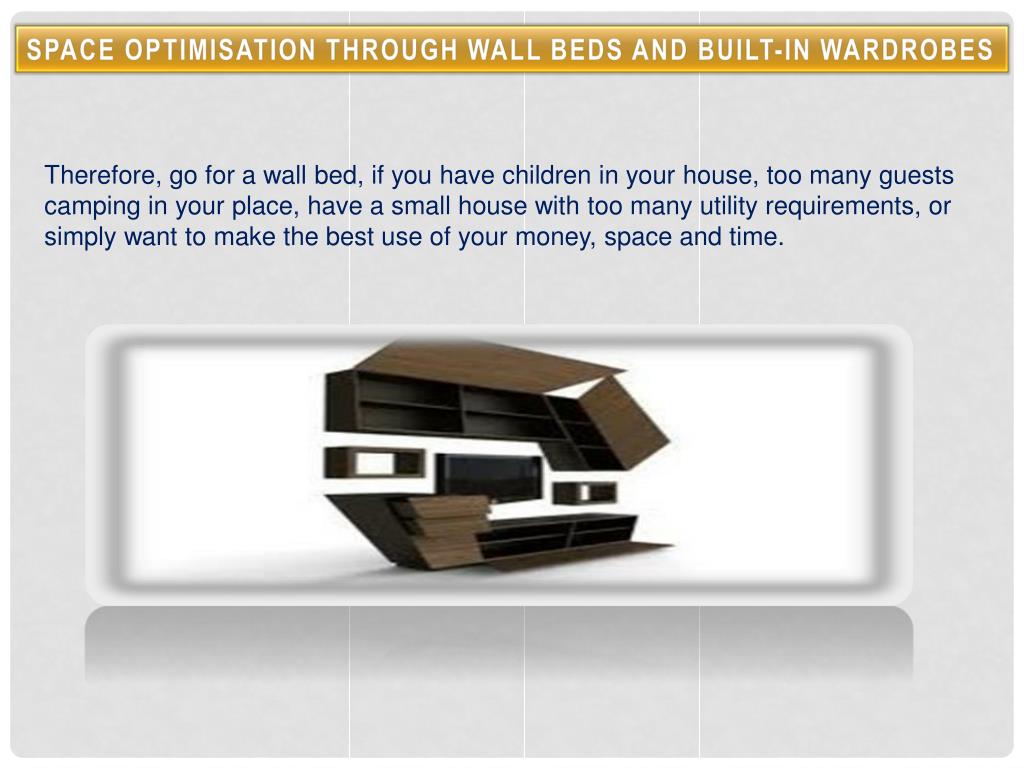 SPACE OPTIMISATION THROUGH WALL BEDS AND BUILT-IN WARDROBES

Therefore, go for a wall bed, if you have children in your house, too many guests camping in your place, have a small house with too many utility requirements, or simply want to make the best use of your money, space and time.